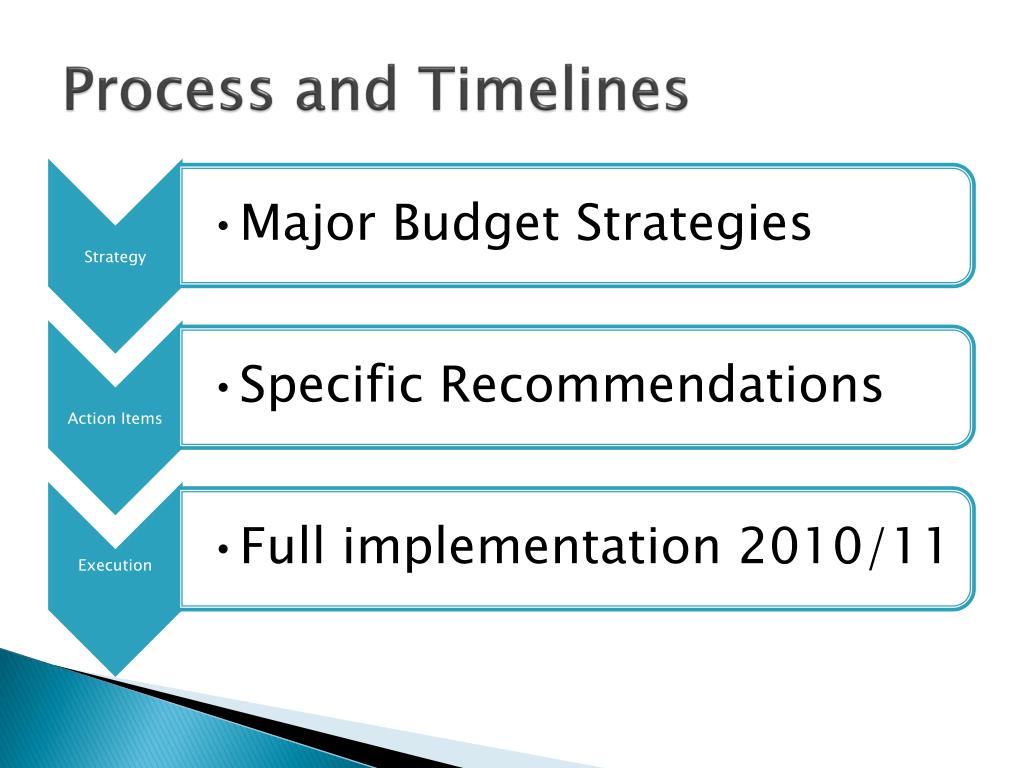 Process and Timelines

Strategy

• Major Budget Strategies

Action Items

• Specific Recommendations

Execution

• Full implementation 2010/11